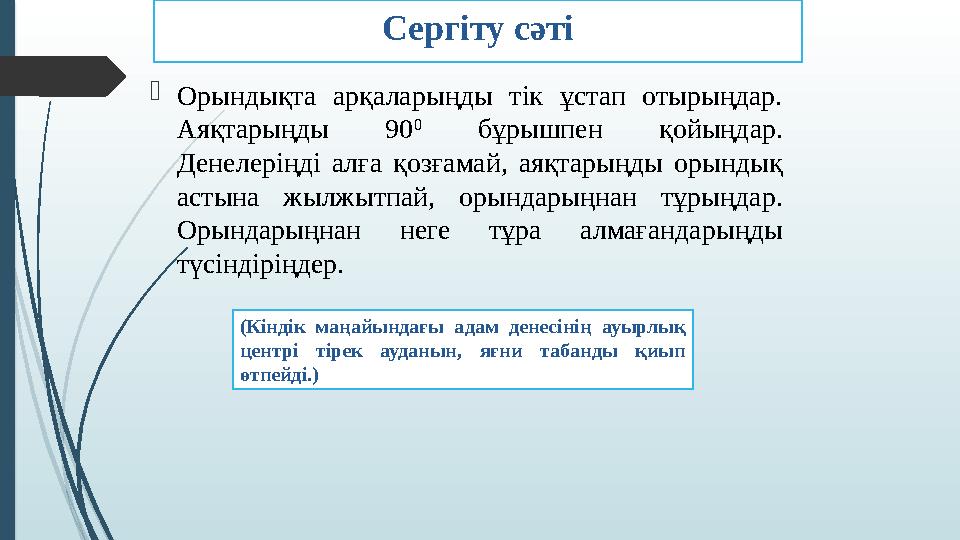 Сергіту сәті

Орындықта арқаларыңды тік ұстап отырыңдар. Аяқтарыңды $90^0$ бұрышпен қойыңдар. Денелеріңді алға қозғамай, аяқтарыңды орындық астына жылжытпай, орындарыңнан тұрыңдар. Орындарыңнан неге тұра алмағандарыңды түсіндіріңдер.

(Кіндік маңайындағы адам денесінің ауырлық центрі тірек ауданын, яғни табанды қиып өтпейді.)